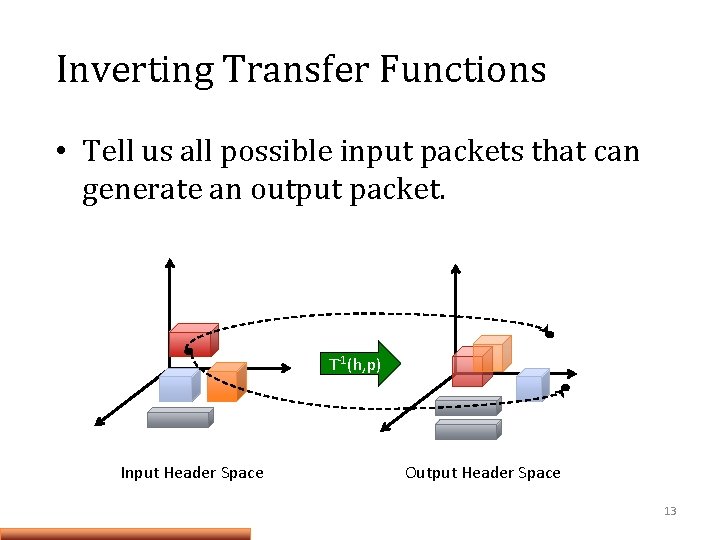 Inverting Transfer Functions

• Tell us all possible input packets that can generate an output packet.

$T^{-1}(h,p)$

Input Header Space

Output Header Space

13